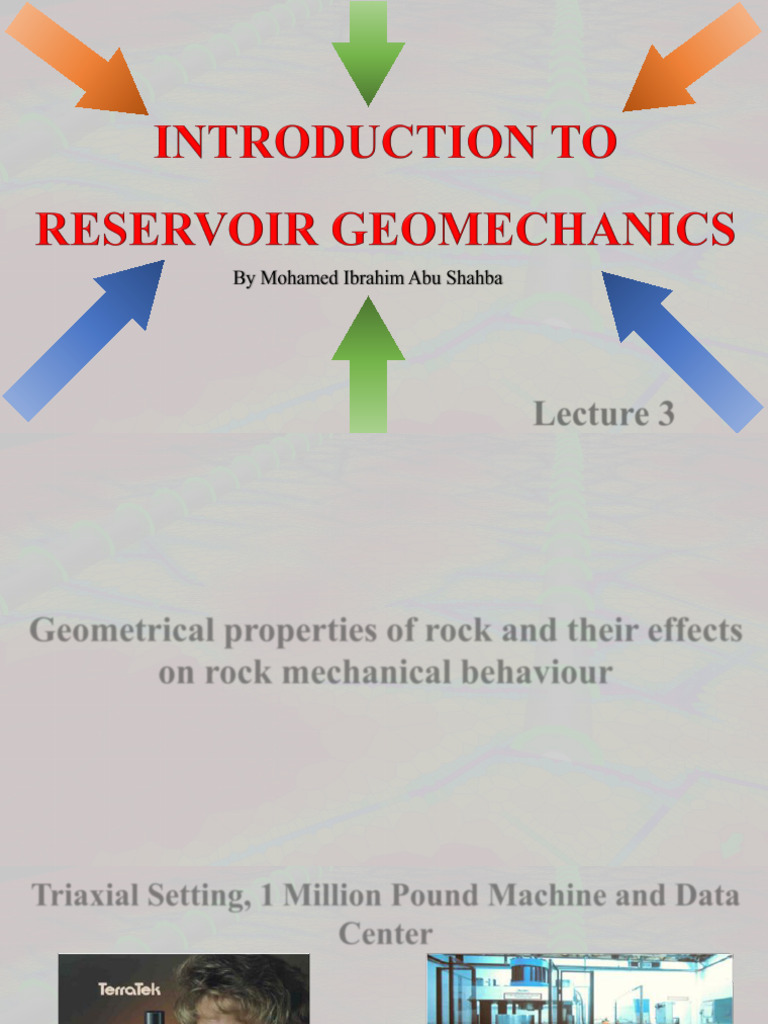 INTRODUCTION TO

RESERVOIR GEOMECHANICS

By Mohamed Ibrahim Abu Shahba

Lecture 3

Geometrical properties of rock and their effects on rock mechanical behaviour

Triaxial Setting, 1 Million Pound Machine and Data Center

TerraTek